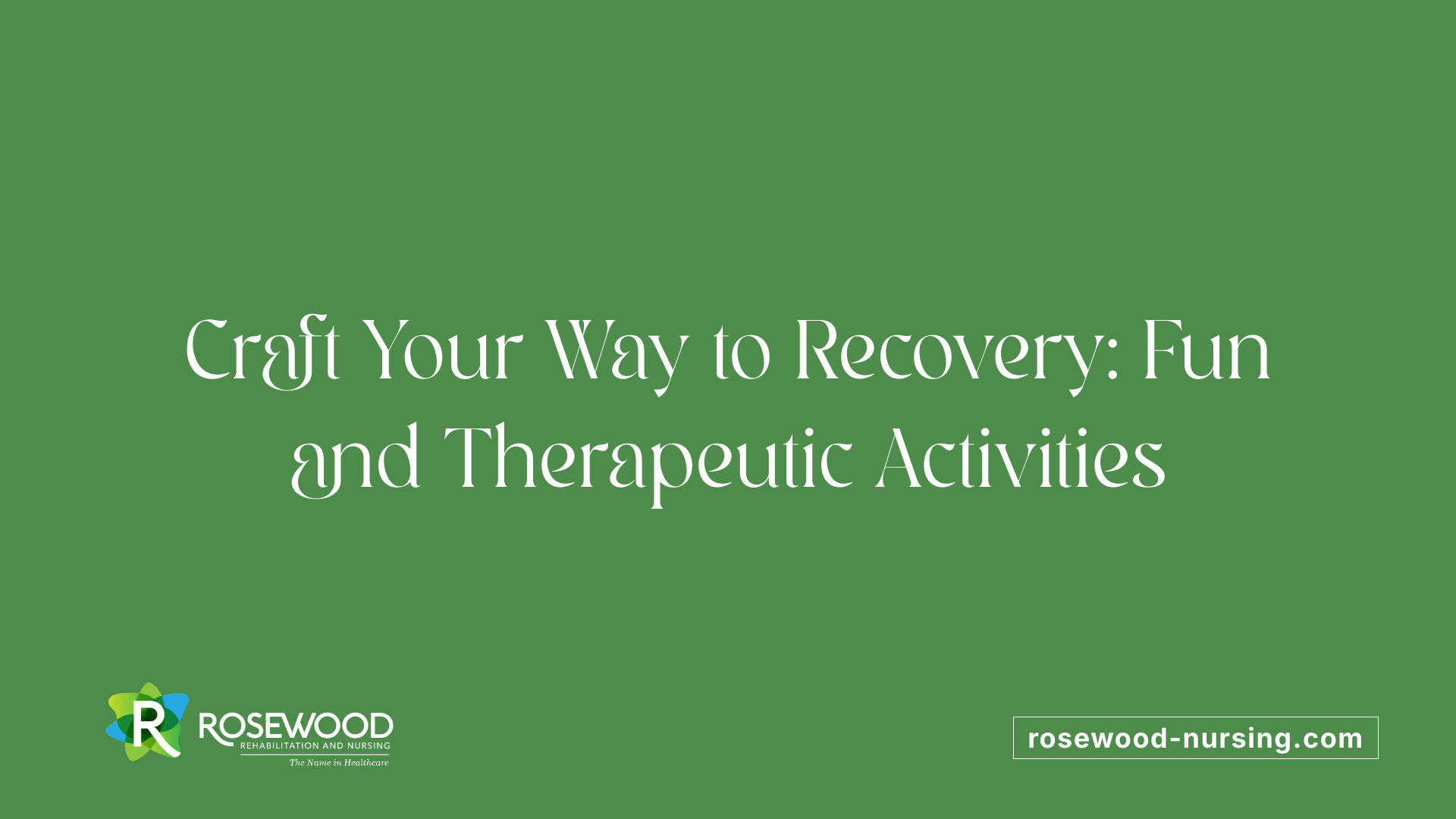 Craft Your Way to Recovery: Fun and Therapeutic Activities

R ROSEWOOD
REHABILITATION AND NURSING
The Name in Healthcare

rosewood-nursing.com